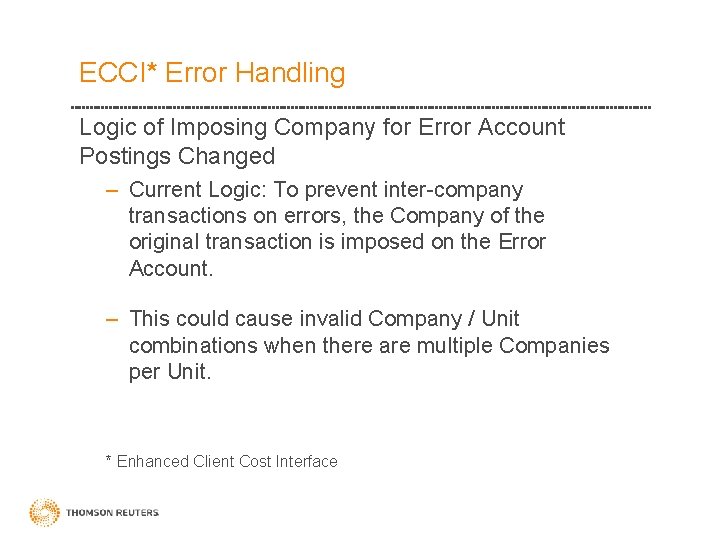 ECCI* Error Handling

Logic of Imposing Company for Error Account Postings Changed

– Current Logic: To prevent inter-company transactions on errors, the Company of the original transaction is imposed on the Error Account.

– This could cause invalid Company / Unit combinations when there are multiple Companies per Unit.

* Enhanced Client Cost Interface

THOMSON REUTERS